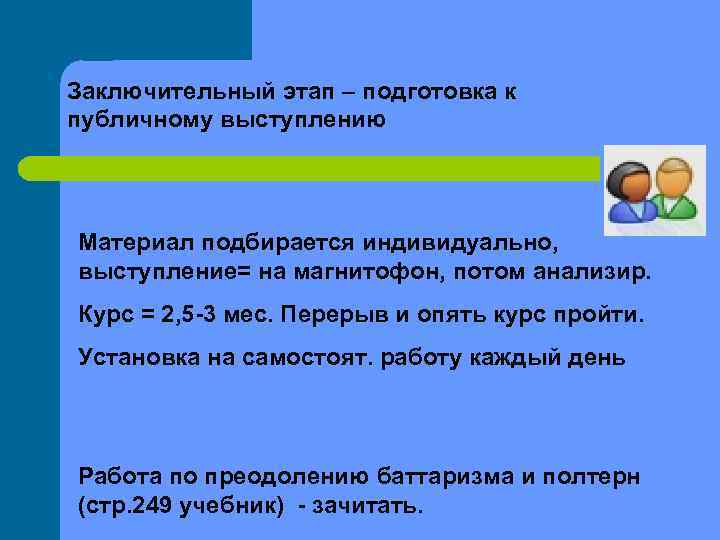 Заключительный этап – подготовка к публичному выступлению

Материал подбирается индивидуально, выступление= на магнитофон, потом анализир.

Курс = 2,5-3 мес. Перерыв и опять курс пройти.

Установка на самостоят. работу каждый день

Работа по преодолению баттаризма и полтерн (стр.249 учебник) - зачитать.